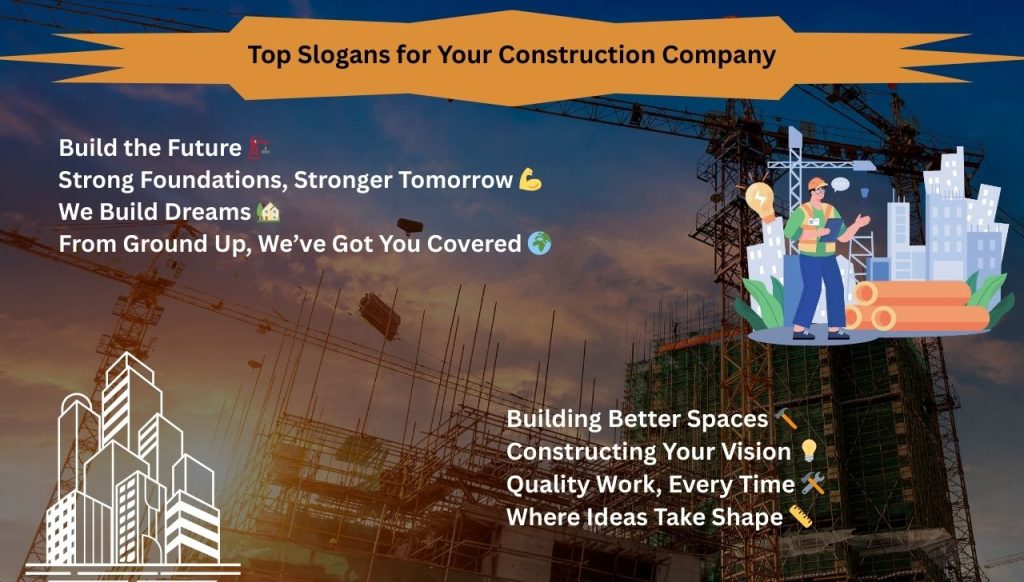 Top Slogans for Your Construction Company

Build the Future 🏗️
Strong Foundations, Stronger Tomorrow 💪
We Build Dreams 🏡
From Ground Up, We've Got You Covered 🌍

Building Better Spaces 🔨
Constructing Your Vision 💡
Quality Work, Every Time 🛠️
Where Ideas Take Shape 📏